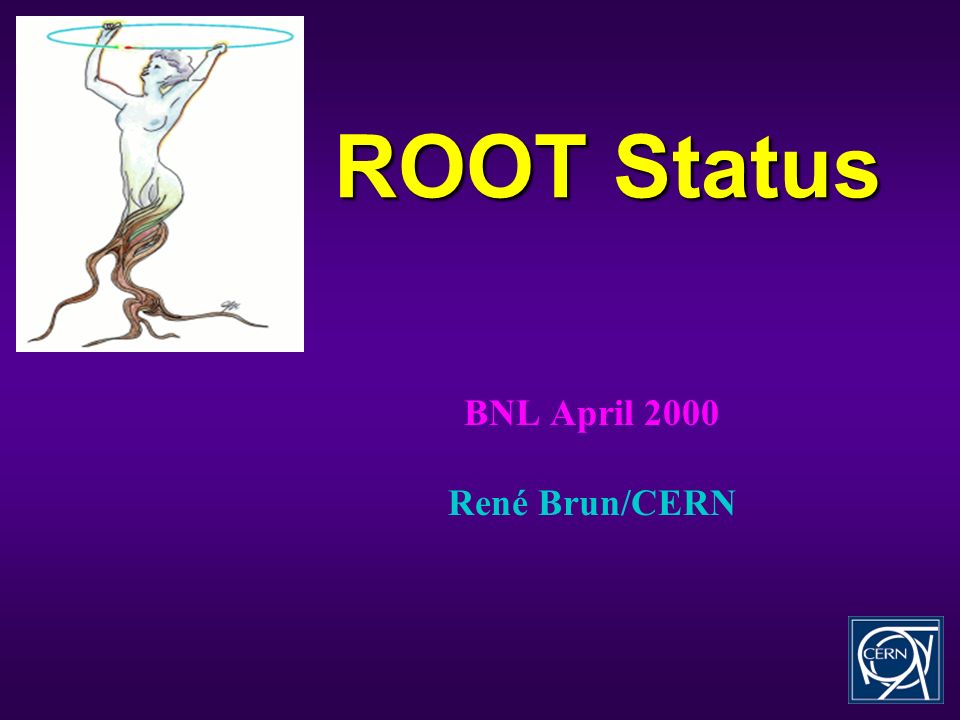 ROOT Status

BNL April 2000

René Brun/CERN

CERN